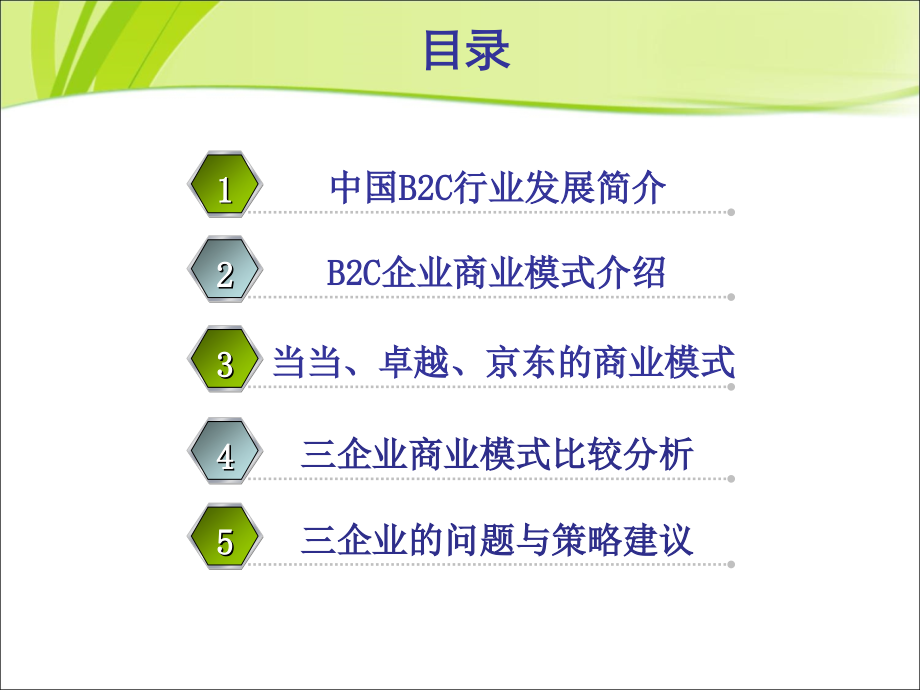 目录

1 中国B2C行业发展简介

2 B2C企业商业模式介绍

3 当当、卓越、京东的商业模式

4 三企业商业模式比较分析

5 三企业的问题与策略建议